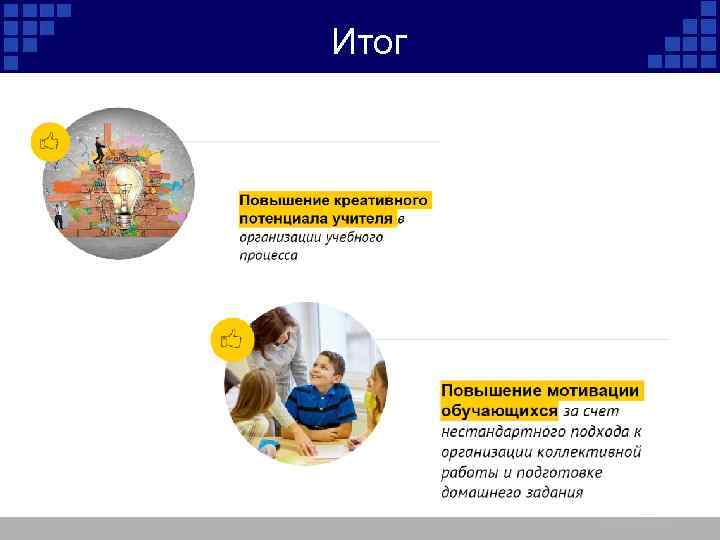 Итог

Повышение креативного потенциала учителя в организации учебного процесса

Повышение мотивации обучающихся за счет нестандартного подхода к организации коллективной работы и подготовке домашнего задания